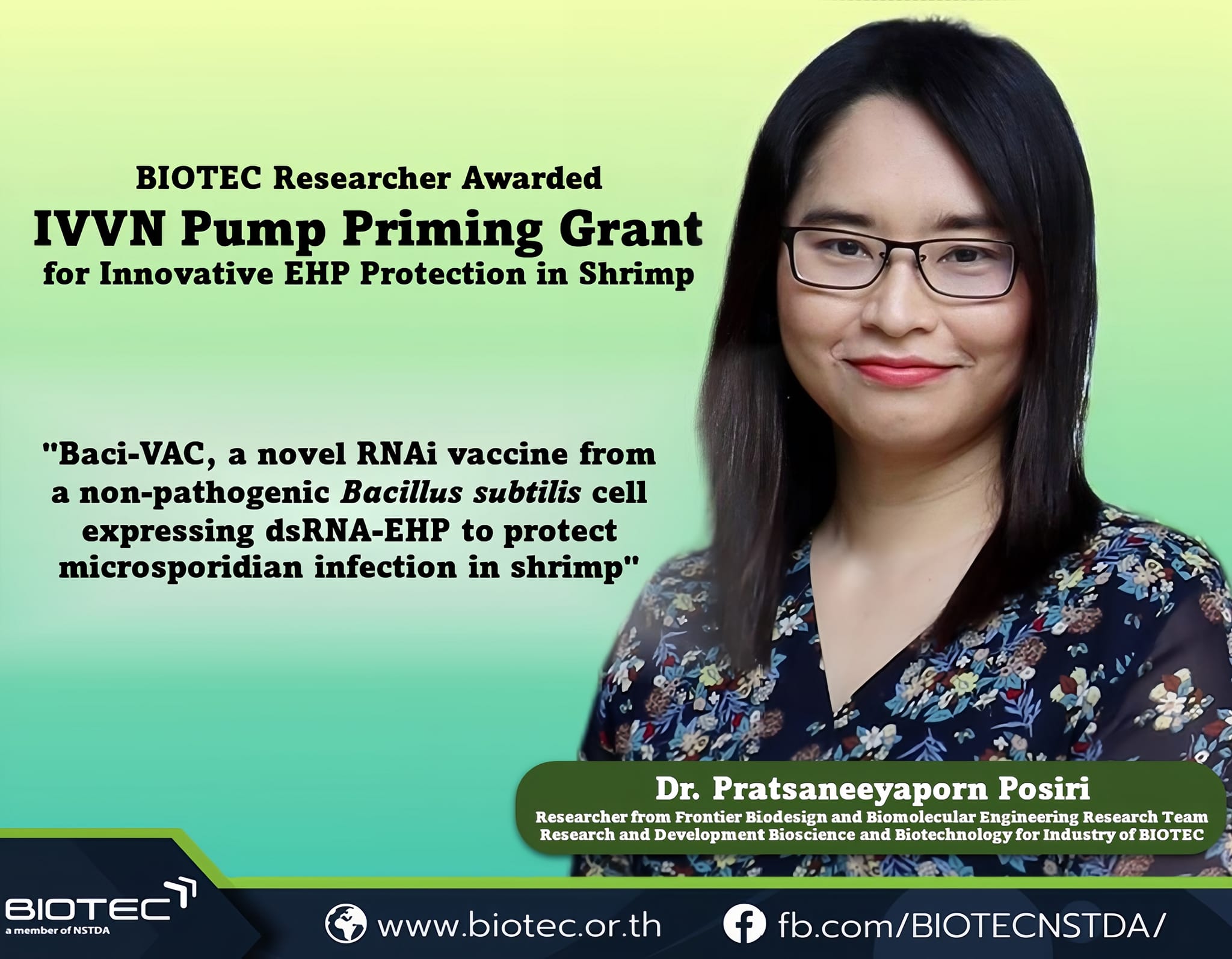 BIOTEC Researcher Awarded
IVVN Pump Priming Grant
for Innovative EHP Protection in Shrimp

"Baci-VAC, a novel RNAi vaccine from a non-pathogenic Bacillus subtilis cell expressing dsRNA-EHP to protect microsporidian infection in shrimp"

Dr. Pratsaneeyaporn Posiri
Researcher from Frontier Biodesign and Biomolecular Engineering Research Team
Research and Development Bioscience and Biotechnology for Industry of BIOTEC

BIOTEC
a member of NSTDA

www.biotec.or.th

fb.com/BIOTECNSTDA/